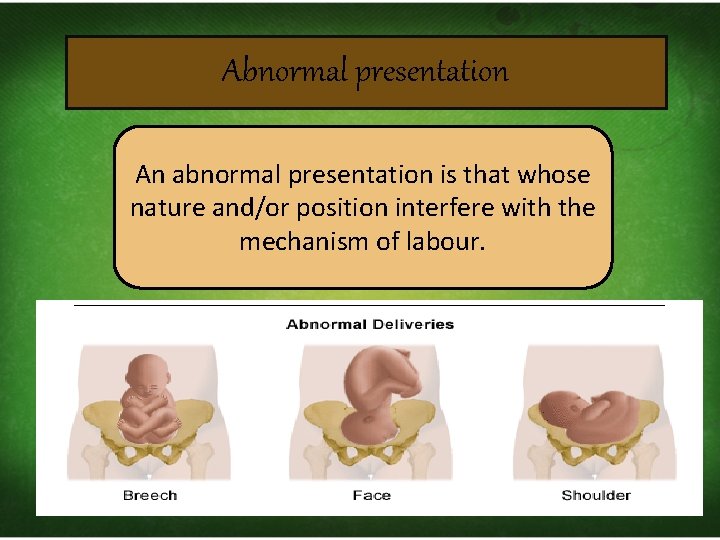 Abnormal presentation

An abnormal presentation is that whose nature and/or position interfere with the mechanism of labour.

Abnormal Deliveries

Breech

Face

Shoulder